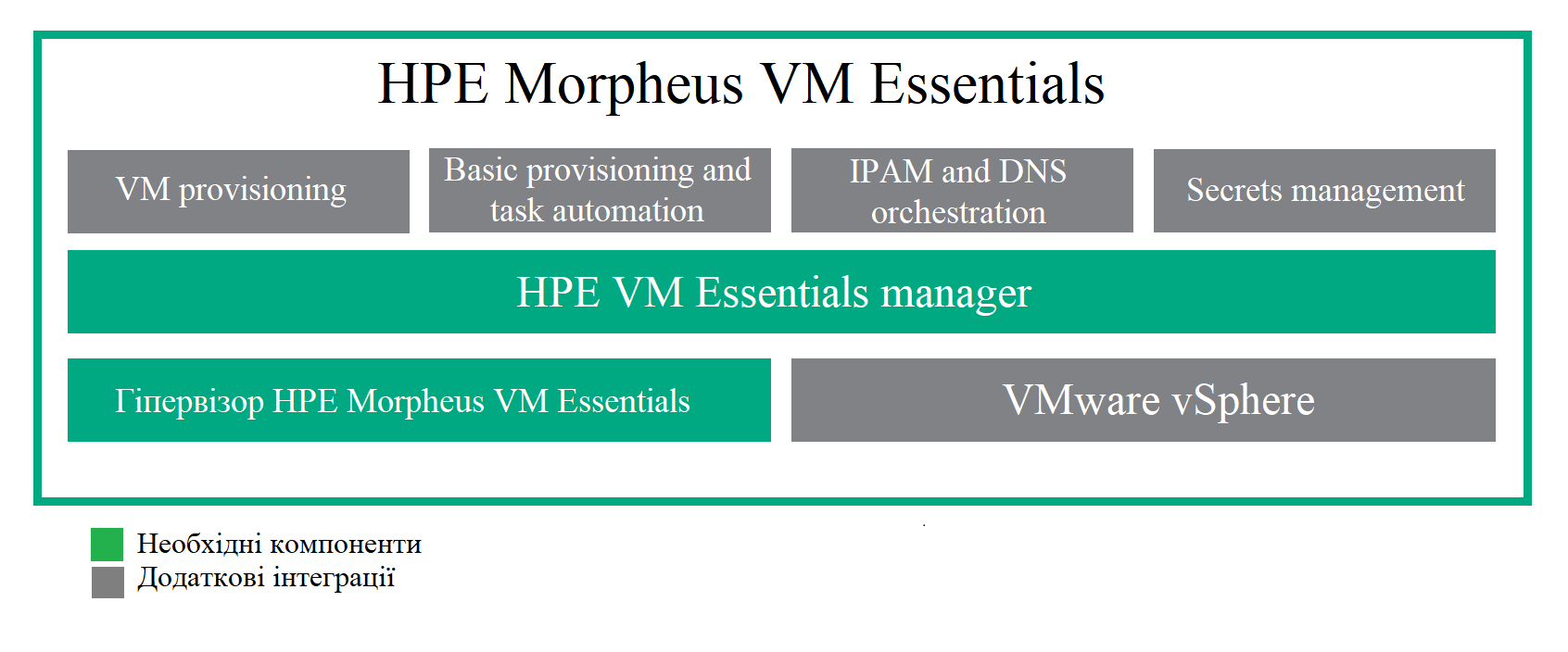 HPE Morpheus VM Essentials

VM provisioning

Basic provisioning and task automation

IPAM and DNS orchestration

Secrets management

HPE VM Essentials manager

Гіпервізор HPE Morpheus VM Essentials

VMware vSphere

Необхідні компоненти
Додаткові інтеграції